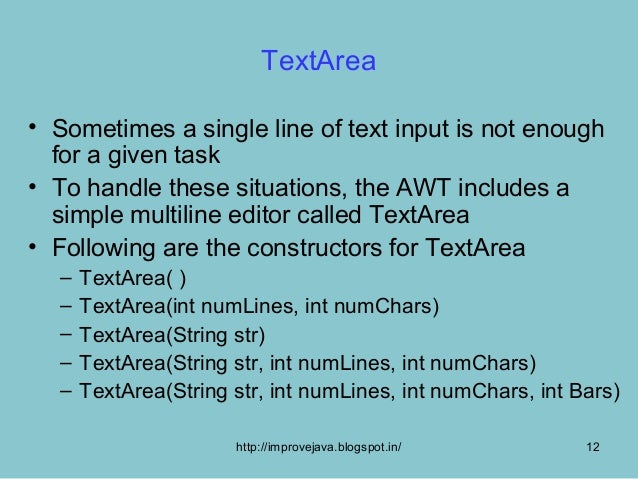 TextArea

• Sometimes a single line of text input is not enough for a given task
• To handle these situations, the AWT includes a simple multiline editor called TextArea
• Following are the constructors for TextArea
– TextArea( )
– TextArea(int numLines, int numChars)
– TextArea(String str)
– TextArea(String str, int numLines, int numChars)
– TextArea(String str, int numLines, int numChars, int Bars)

http://improvejava.blogspot.in/ 12